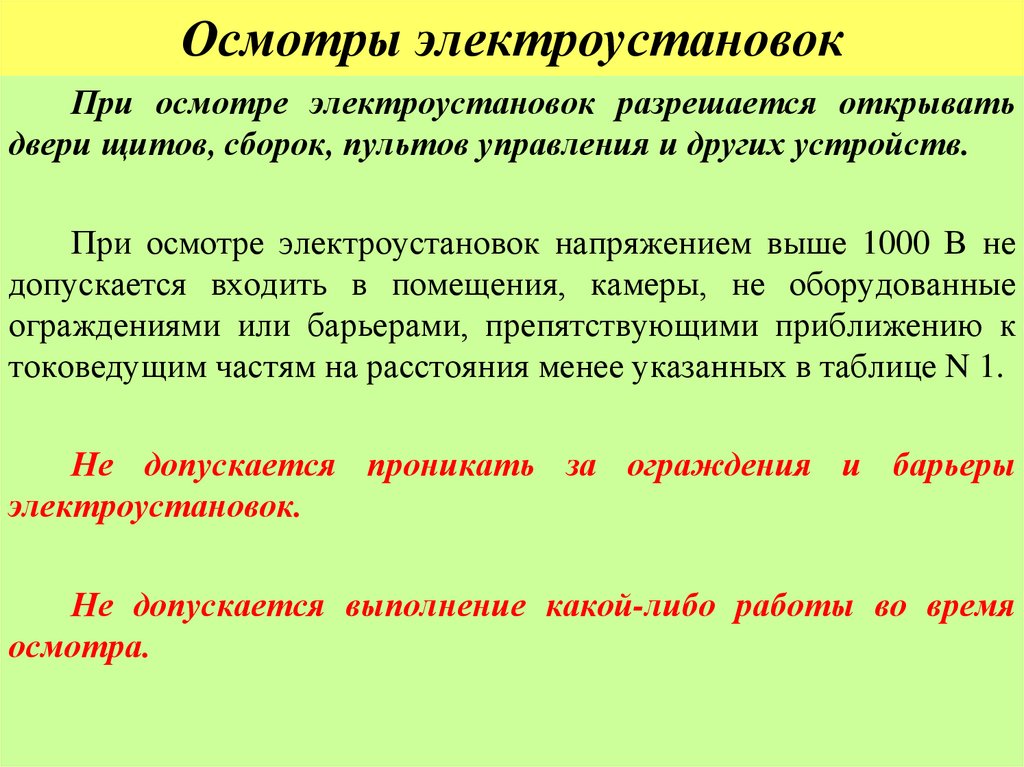 Осмотры электроустановок

При осмотре электроустановок разрешается открывать двери щитов, сборок, пультов управления и других устройств.

При осмотре электроустановок напряжением выше 1000 В не допускается входить в помещения, камеры, не оборудованные ограждениями или барьерами, препятствующими приближению к токоведущим частям на расстояния менее указанных в таблице N 1.

Не допускается проникать за ограждения и барьеры электроустановок.

Не допускается выполнение какой-либо работы во время осмотра.